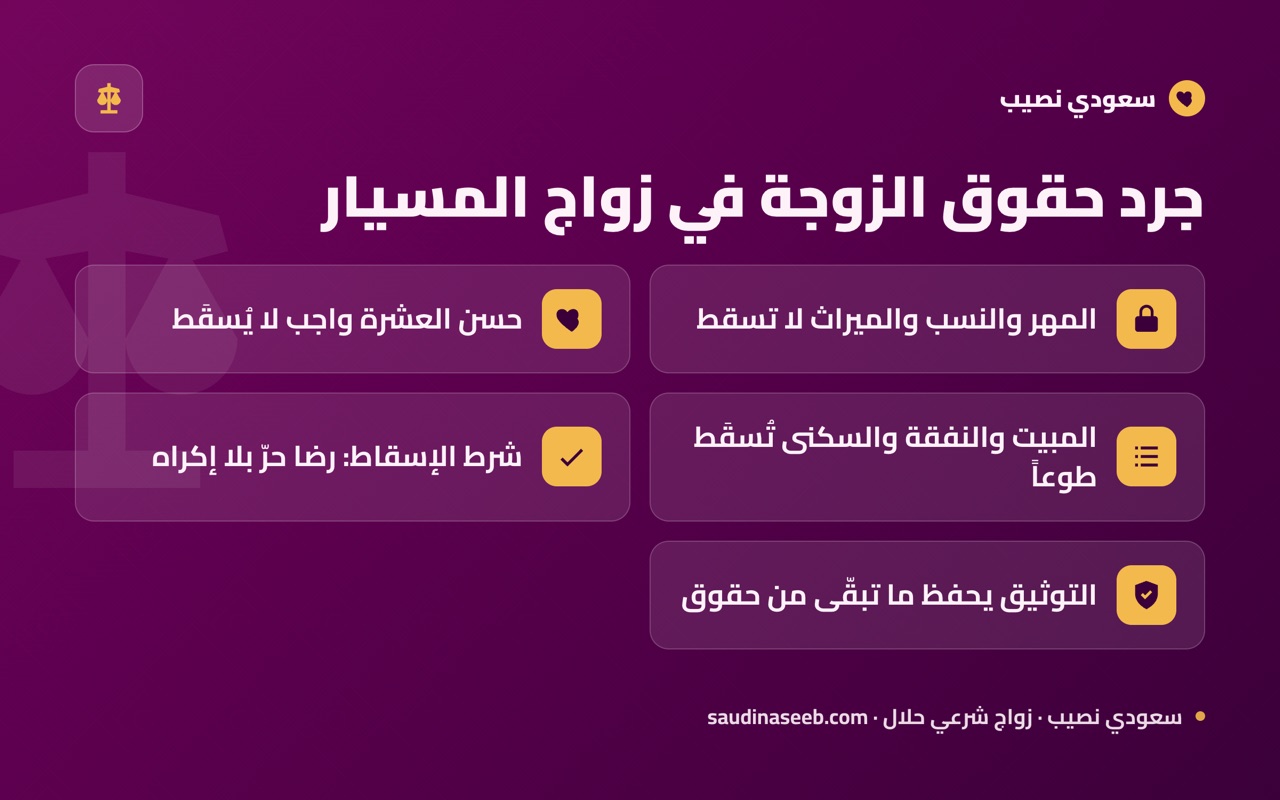 سعودي نصيب

جرد حقوق الزوجة في زواج المسيار

المهر والنسب والميراث لا تسقط

حسن العشرة واجب لا يُسقَط

المبيت والنفقة والسكنى تُسقَط طوعاً

شرط الإسقاط: رضا حرّ بلا إكراه

التوثيق يحفظ ما تبقّى من حقوق

سعودي نصيب · زواج شرعي حلال · saudinaseeb.com